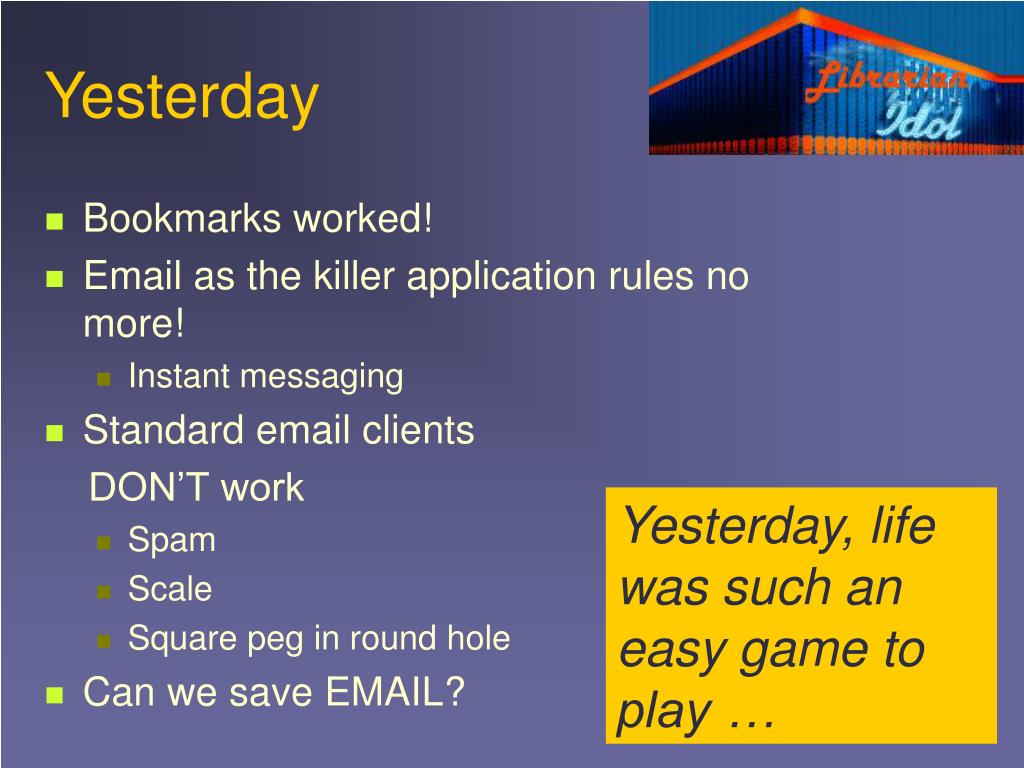 Yesterday

Librarian Idol

- Bookmarks worked!
- Email as the killer application rules no more!
  - Instant messaging
- Standard email clients DON'T work
  - Spam
  - Scale
  - Square peg in round hole
- Can we save EMAIL?

Yesterday, life was such an easy game to play …